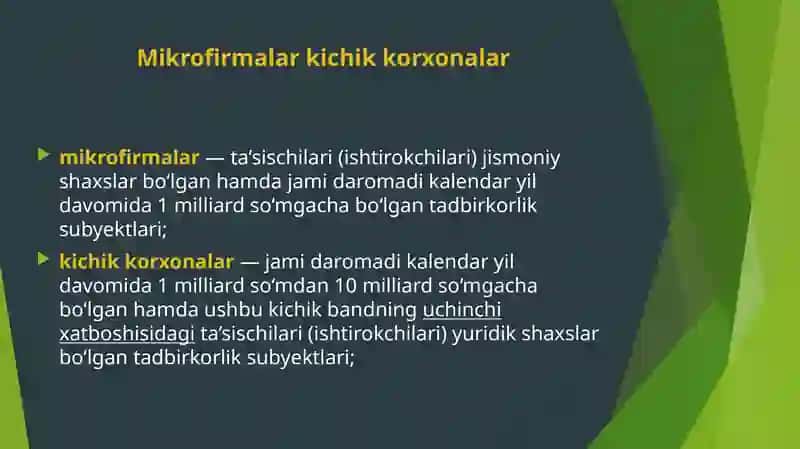 Mikrofirmalar kichik korxonalar

mikrofirmalar — ta’sischilari (ishtirokchilari) jismoniy shaxslar bo‘lgan hamda jami daromadi kalendar yil davomida 1 milliard so‘mgacha bo‘lgan tadbirkorlik subyektlari;

kichik korxonalar — jami daromadi kalendar yil davomida 1 milliard so‘mdan 10 milliard so‘mgacha bo‘lgan hamda ushbu kichik bandning uchinchi xatboshisidagi ta’sischilari (ishtirokchilari) yuridik shaxslar bo‘lgan tadbirkorlik subyektlari;